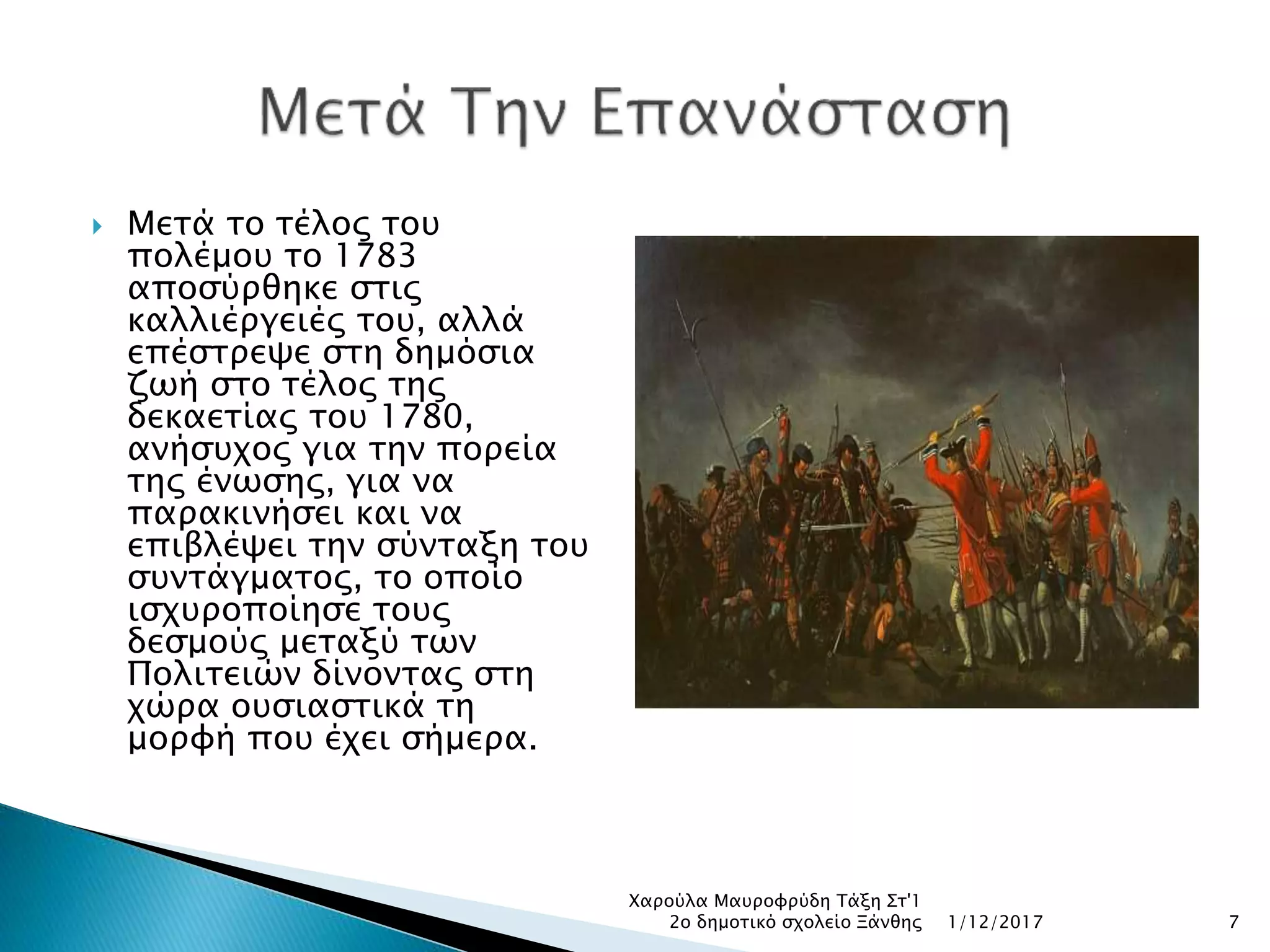 Μετά Την Επανάσταση

Μετά το τέλος του πολέμου το 1783 αποσύρθηκε στις καλλιέργειές του, αλλά επέστρεψε στη δημόσια ζωή στο τέλος της δεκαετίας του 1780, ανήσυχος για την πορεία της ένωσης, για να παρακινήσει και να επιβλέψει την σύνταξη του συντάγματος, το οποίο ισχυροποίησε τους δεσμούς μεταξύ των Πολιτειών δίνοντας στη χώρα ουσιαστικά τη μορφή που έχει σήμερα.

Χαρούλα Μαυροφρύδη Τάξη Στ'1 2ο δημοτικό σχολείο Ξάνθης 1/12/2017 7